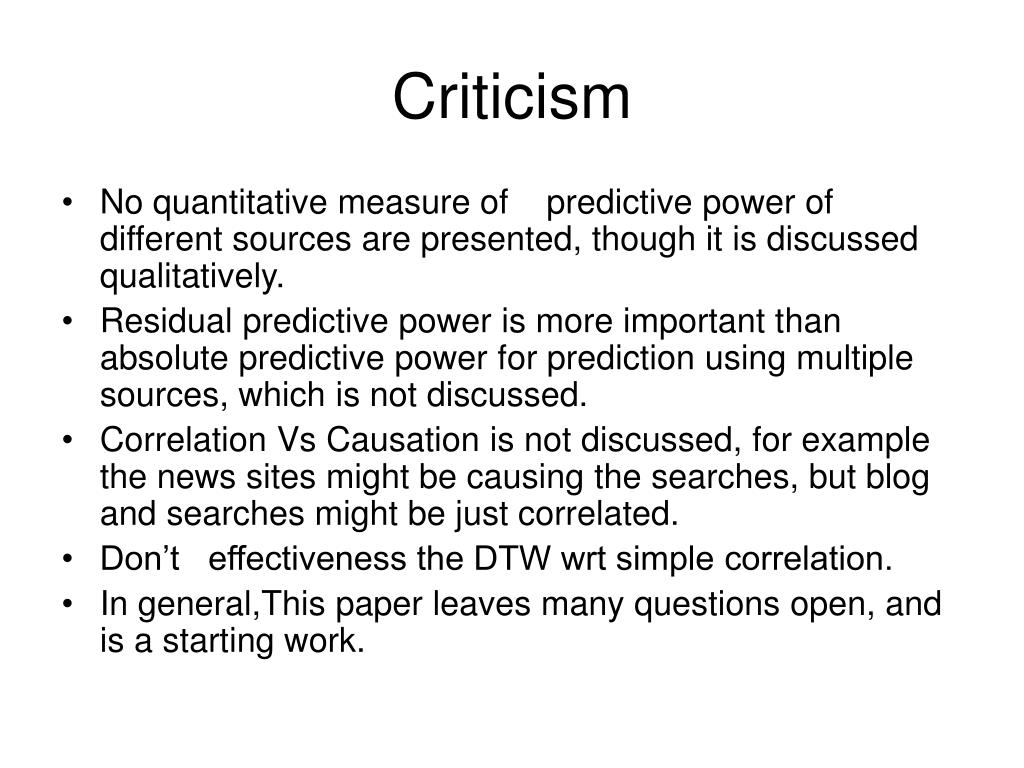 Criticism

• No quantitative measure of predictive power of different sources are presented, though it is discussed qualitatively.
• Residual predictive power is more important than absolute predictive power for prediction using multiple sources, which is not discussed.
• Correlation Vs Causation is not discussed, for example the news sites might be causing the searches, but blog and searches might be just correlated.
• Don’t effectiveness the DTW wrt simple correlation.
• In general,This paper leaves many questions open, and is a starting work.